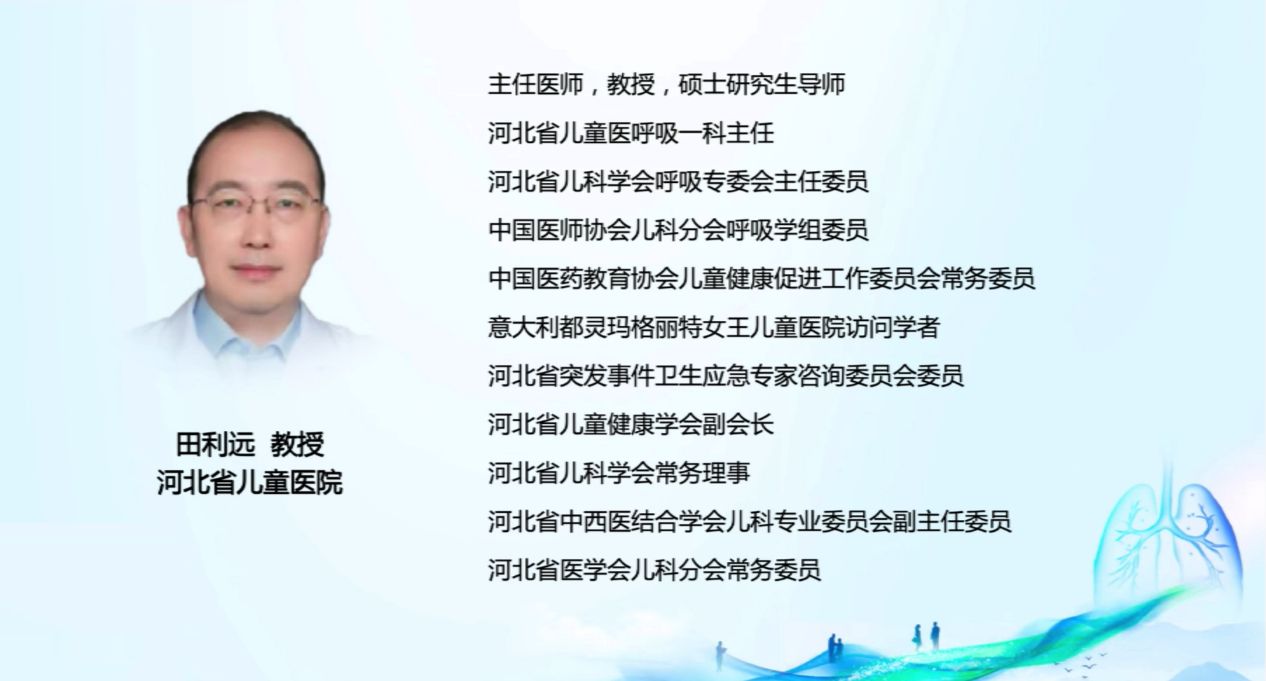 田利远 教授
河北省儿童医院

主任医师，教授，硕士研究生导师

河北省儿童医呼吸一科主任

河北省儿科学会呼吸专委会主任委员

中国医师协会儿科分会呼吸学组委员

中国医药教育协会儿童健康促进工作委员会常务委员

意大利都灵玛格丽特女王儿童医院访问学者

河北省突发事件卫生应急专家咨询委员会委员

河北省儿童健康学会副会长

河北省儿科学会常务理事

河北省中西医结合学会儿科专业委员会副主任委员

河北省医学会儿科分会常务委员